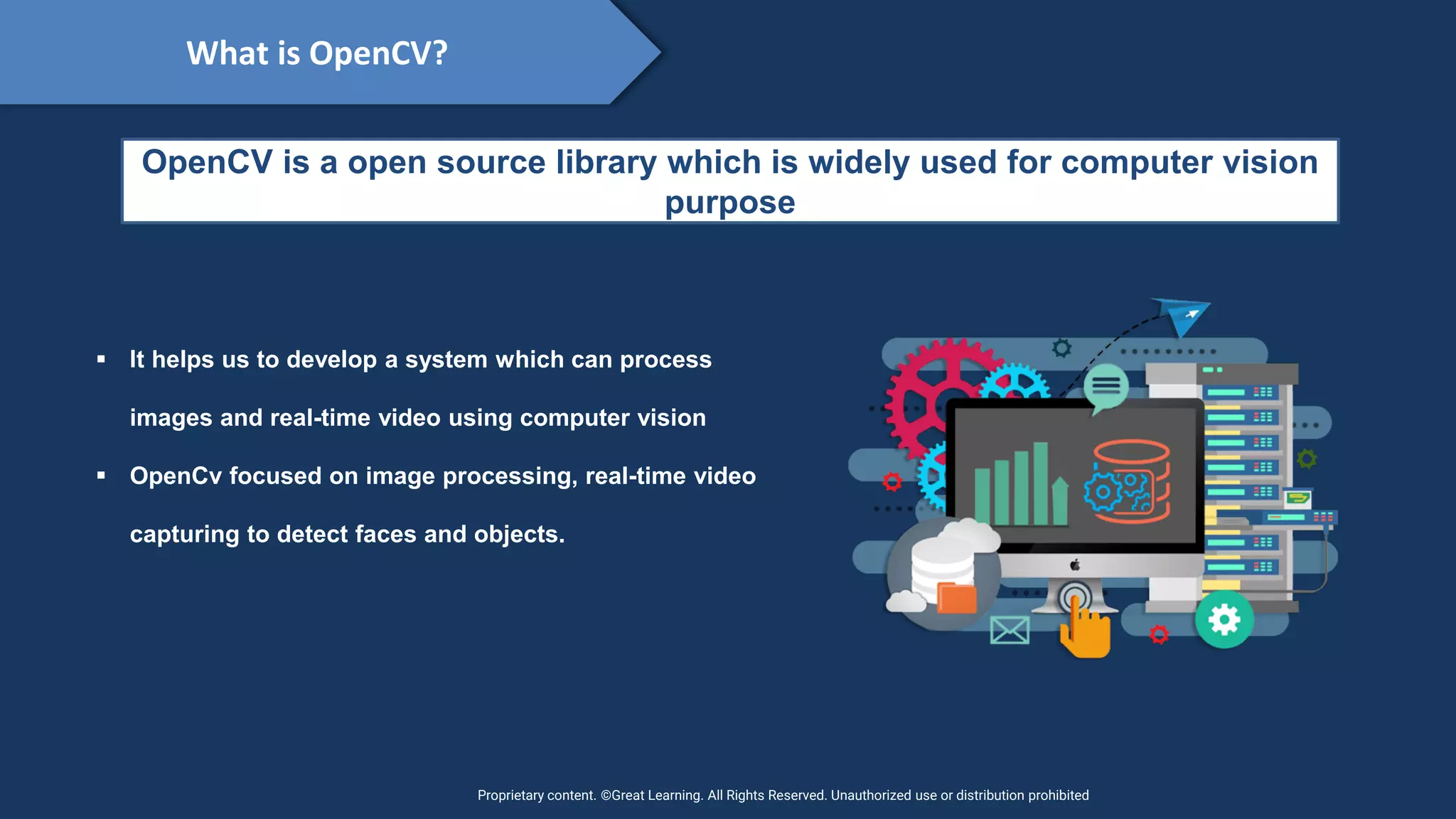 What is OpenCV?

OpenCV is a open source library which is widely used for computer vision purpose

▪ It helps us to develop a system which can process images and real-time video using computer vision

▪ OpenCv focused on image processing, real-time video capturing to detect faces and objects.

Proprietary content. ©Great Learning. All Rights Reserved. Unauthorized use or distribution prohibited